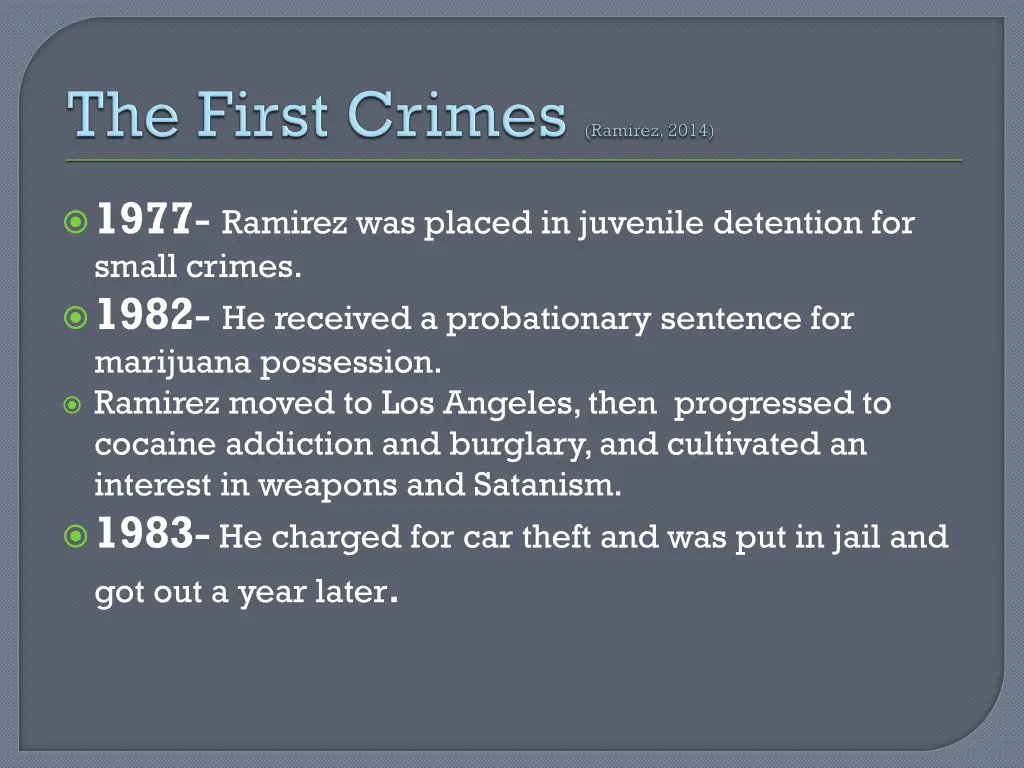 The First Crimes (Ramirez, 2014)

1977- Ramirez was placed in juvenile detention for small crimes.

1982- He received a probationary sentence for marijuana possession.

Ramirez moved to Los Angeles, then progressed to cocaine addiction and burglary, and cultivated an interest in weapons and Satanism.

1983- He charged for car theft and was put in jail and got out a year later.